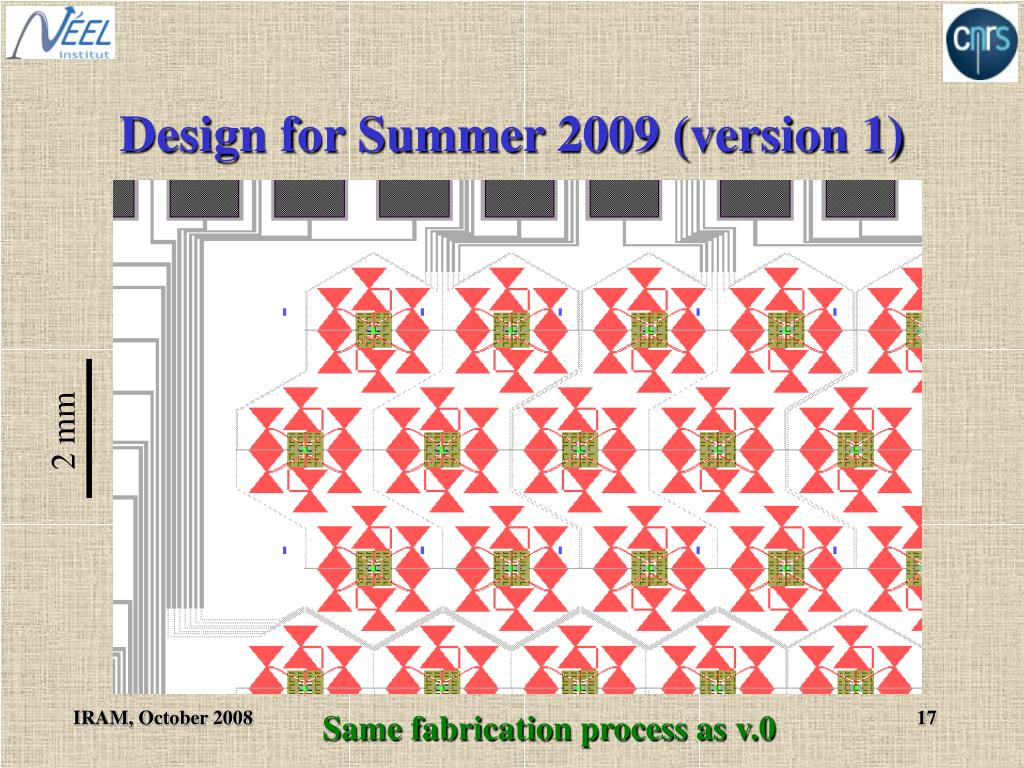 NÉEL Institut

cnrs

Design for Summer 2009 (version 1)

2 mm

IRAM, October 2008

Same fabrication process as v.0

17